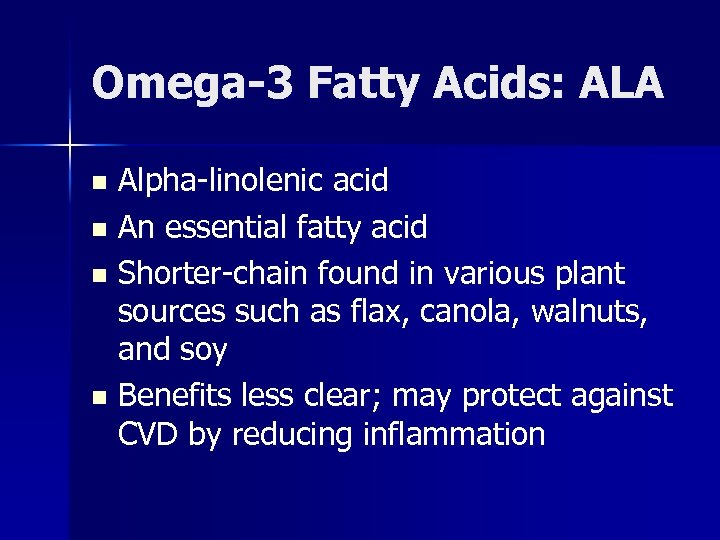 Omega-3 Fatty Acids: ALA

- Alpha-linolenic acid
- An essential fatty acid
- Shorter-chain found in various plant sources such as flax, canola, walnuts, and soy
- Benefits less clear; may protect against CVD by reducing inflammation